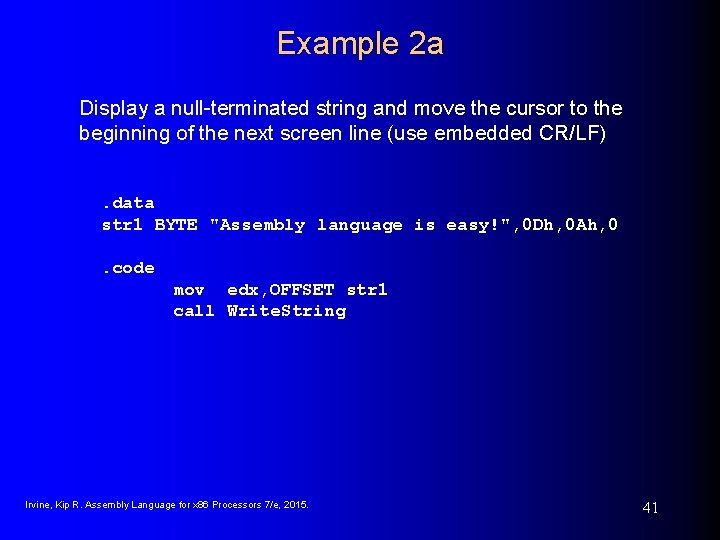 Example 2a

Display a null-terminated string and move the cursor to the beginning of the next screen line (use embedded CR/LF)

.data
str1 BYTE "Assembly language is easy!",0Dh,0Ah,0

.code
mov edx,OFFSET str1
call WriteString

Irvine, Kip R. Assembly Language for x86 Processors 7/e, 2015.

41